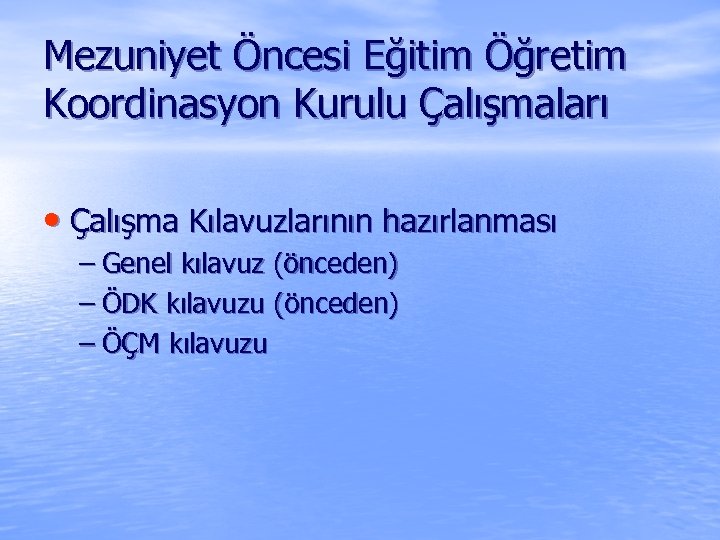 Mezuniyet Öncesi Eğitim Öğretim Koordinasyon Kurulu Çalışmaları

• Çalışma Kılavuzlarının hazırlanması
– Genel kılavuz (önceden)
– ÖDK kılavuzu (önceden)
– ÖÇM kılavuzu